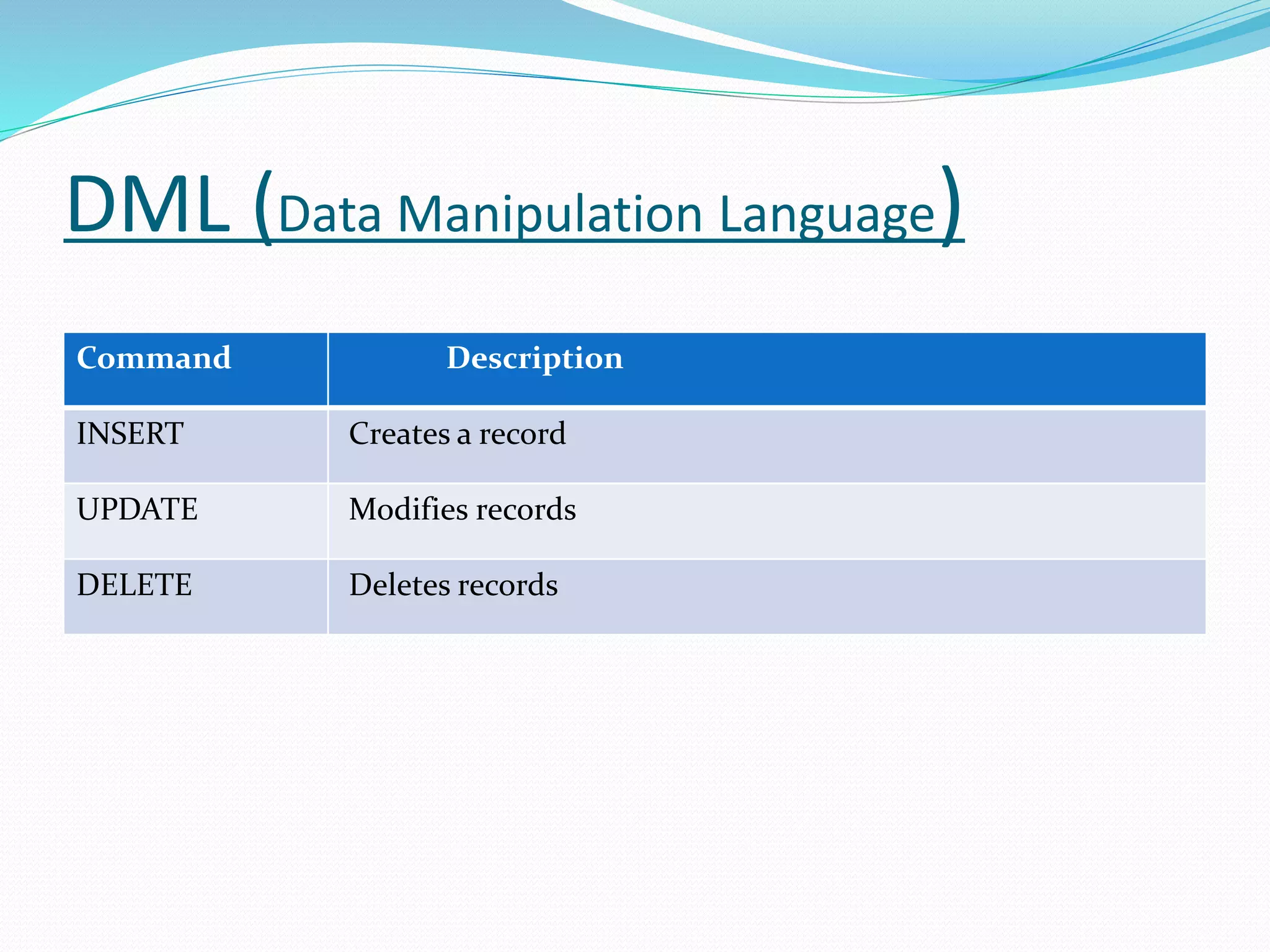 DML (Data Manipulation Language)

| Command | Description |
|---|---|
| INSERT | Creates a record |
| UPDATE | Modifies records |
| DELETE | Deletes records |